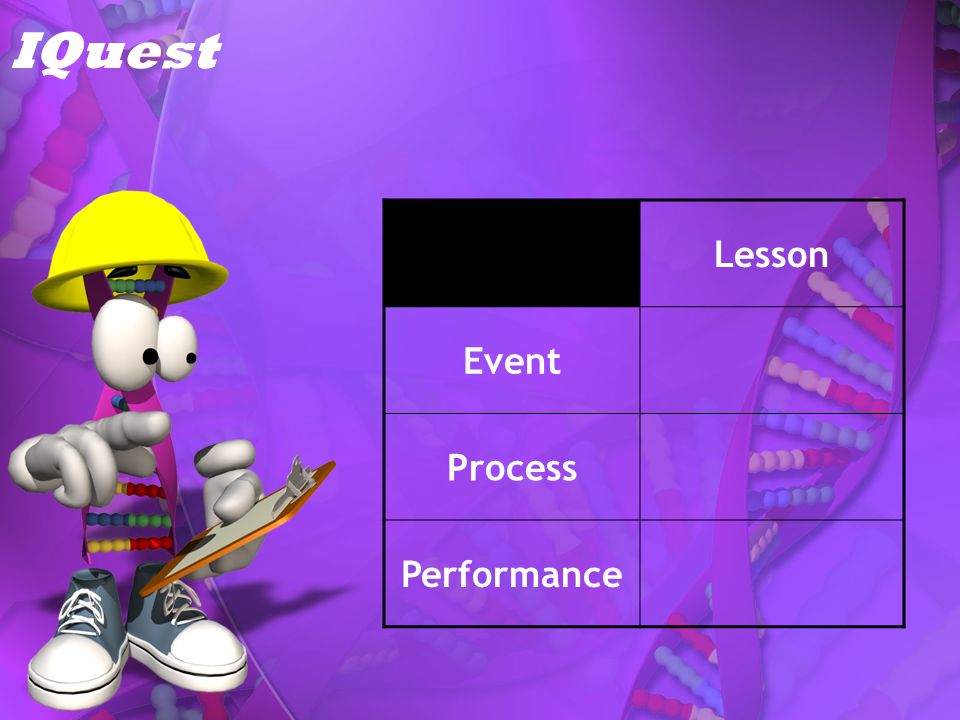 IQuest

| | Lesson |
|---|---|
| Event | |
| Process | |
| Performance | |